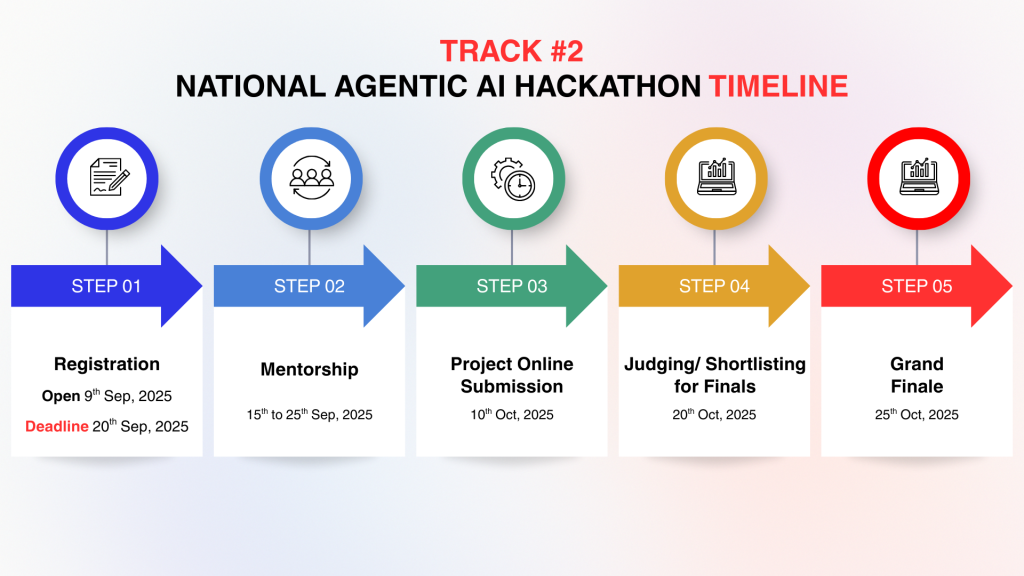 TRACK #2
NATIONAL AGENTIC AI HACKATHON TIMELINE

STEP 01

Registration

Open 9$^{th}$ Sep, 2025

Deadline 20$^{th}$ Sep, 2025

STEP 02

Mentorship

15$^{th}$ to 25$^{th}$ Sep, 2025

STEP 03

Project Online Submission

10$^{th}$ Oct, 2025

STEP 04

Judging/ Shortlisting for Finals

20$^{th}$ Oct, 2025

STEP 05

Grand Finale

25$^{th}$ Oct, 2025